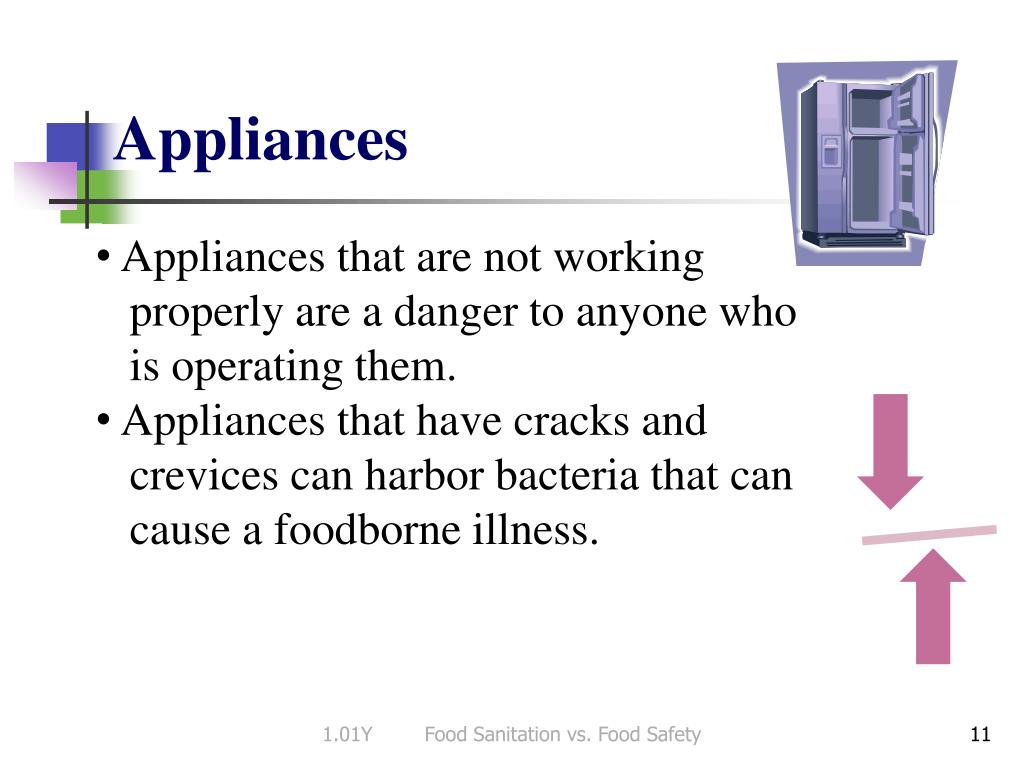 Appliances

• Appliances that are not working properly are a danger to anyone who is operating them.
• Appliances that have cracks and crevices can harbor bacteria that can cause a foodborne illness.

1.01Y Food Sanitation vs. Food Safety 11